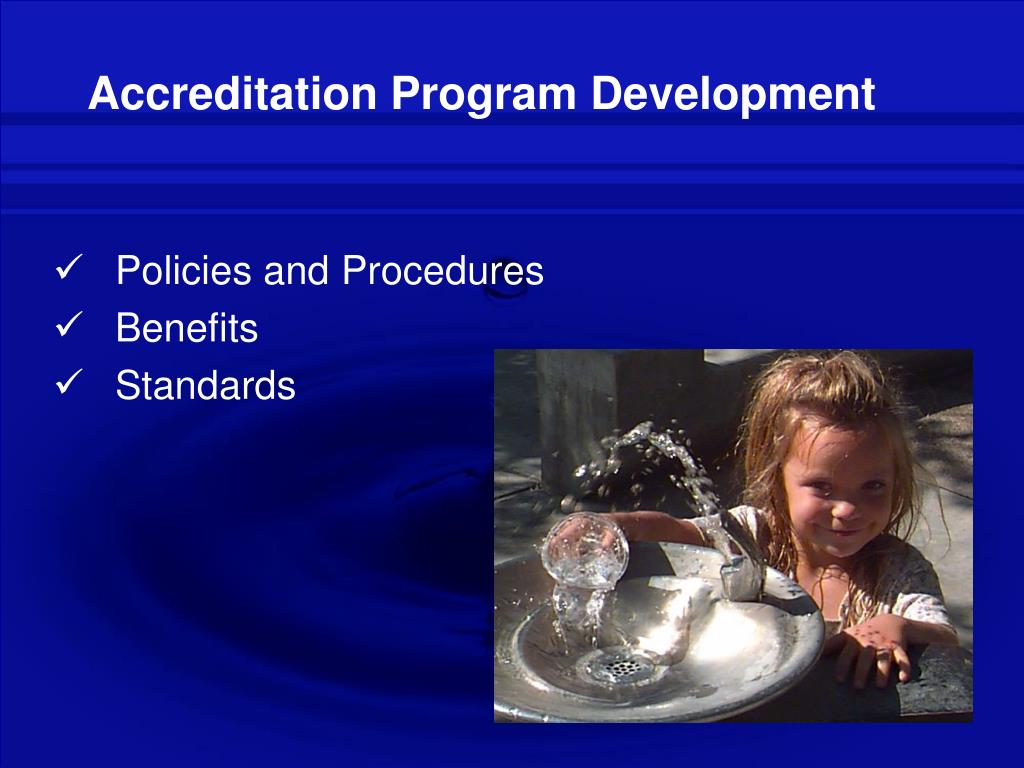 Accreditation Program Development

✓ Policies and Procedures
✓ Benefits
✓ Standards